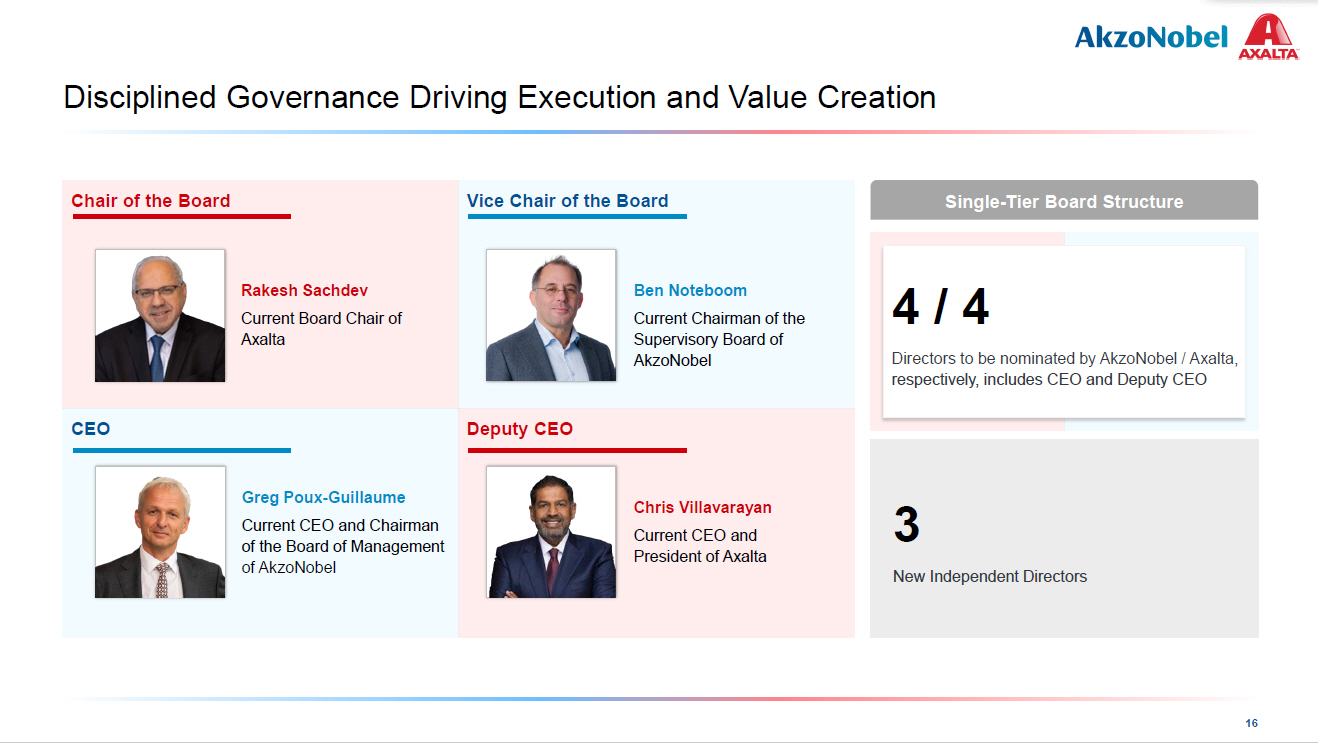 AkzoNobel AXALTA

Disciplined Governance Driving Execution and Value Creation

Chair of the Board

Rakesh Sachdev

Current Board Chair of Axalta

Vice Chair of the Board

Ben Noteboom

Current Chairman of the Supervisory Board of AkzoNobel

CEO

Greg Poux-Guillaume

Current CEO and Chairman of the Board of Management of AkzoNobel

Deputy CEO

Chris Villavarayan

Current CEO and President of Axalta

Single-Tier Board Structure

4 / 4

Directors to be nominated by AkzoNobel / Axalta, respectively, includes CEO and Deputy CEO

3

New Independent Directors

16